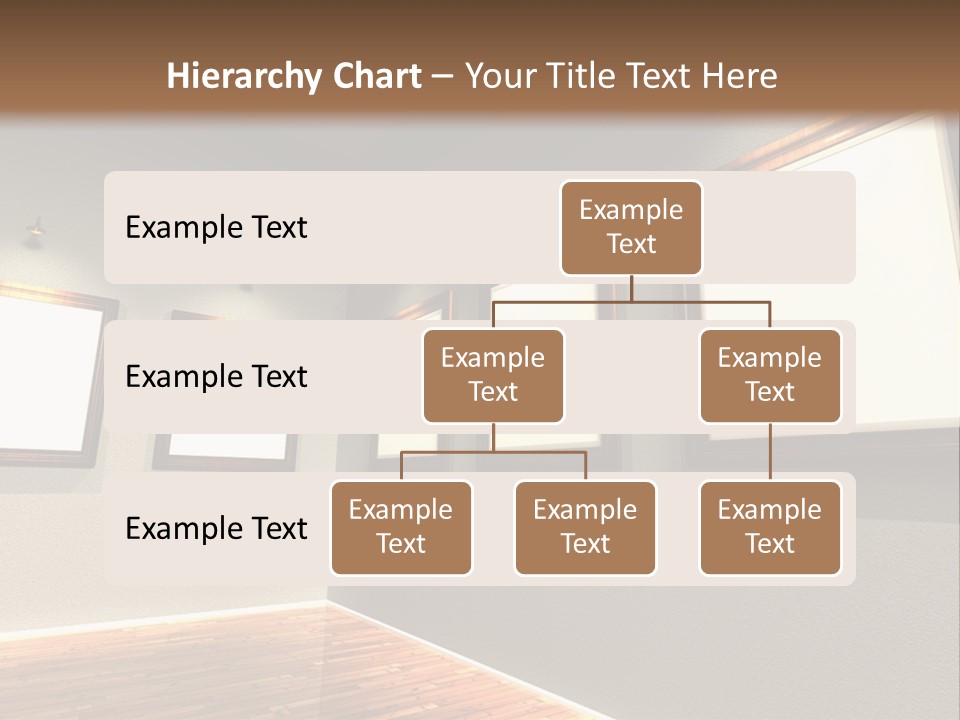 Hierarchy Chart – Your Title Text Here

Example Text

Example Text

Example Text

Example Text

Example Text

Example Text

Example Text

Example Text

Example Text